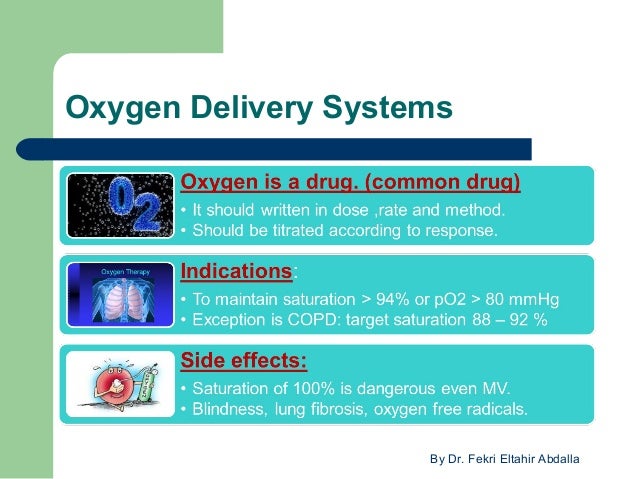 Oxygen Delivery Systems

$O_2$

Oxygen is a drug. (common drug)

• It should written in dose ,rate and method.
• Should be titrated according to response.

Oxygen Therapy

Indications:

• To maintain saturation > 94% or pO2 > 80 mmHg
• Exception is COPD: target saturation 88 – 92 %

Side effects:

• Saturation of 100% is dangerous even MV.
• Blindness, lung fibrosis, oxygen free radicals.

By Dr. Fekri Eltahir Abdalla